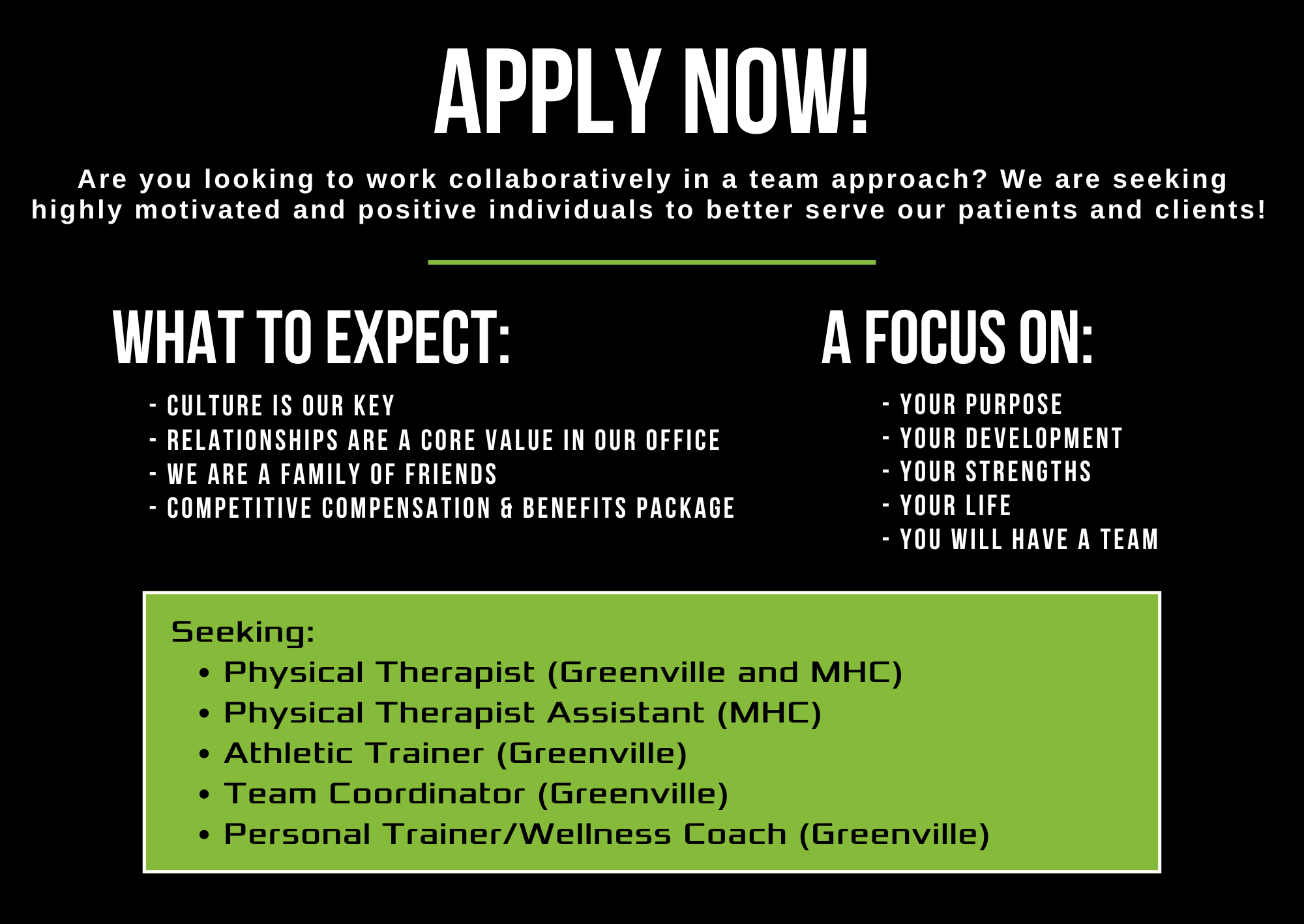 APPLY NOW!

Are you looking to work collaboratively in a team approach? We are seeking highly motivated and positive individuals to better serve our patients and clients!

WHAT TO EXPECT:

- CULTURE IS OUR KEY
- RELATIONSHIPS ARE A CORE VALUE IN OUR OFFICE
- WE ARE A FAMILY OF FRIENDS
- COMPETITIVE COMPENSATION & BENEFITS PACKAGE

A FOCUS ON:

- YOUR PURPOSE
- YOUR DEVELOPMENT
- YOUR STRENGTHS
- YOUR LIFE
- YOU WILL HAVE A TEAM

Seeking:
• Physical Therapist (Greenville and MHC)
• Physical Therapist Assistant (MHC)
• Athletic Trainer (Greenville)
• Team Coordinator (Greenville)
• Personal Trainer/Wellness Coach (Greenville)